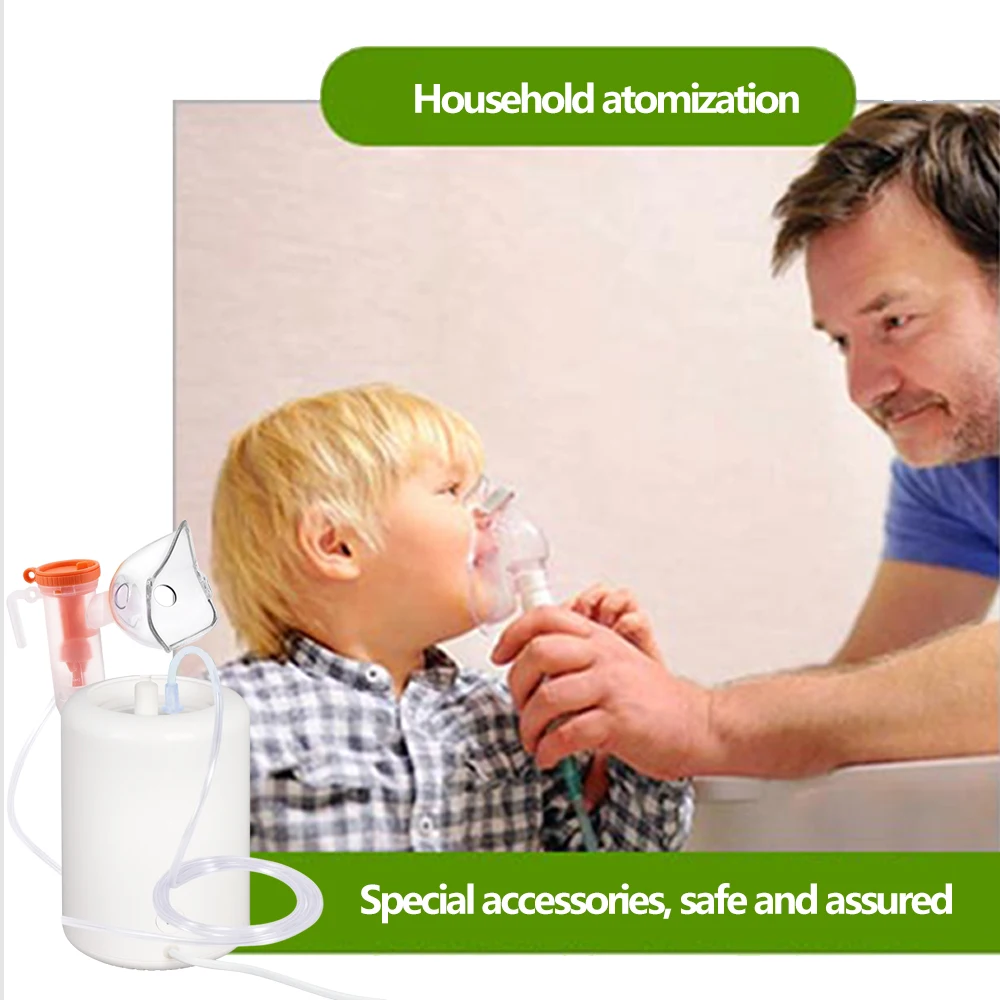 Household atomization

Special accessories, safe and assured